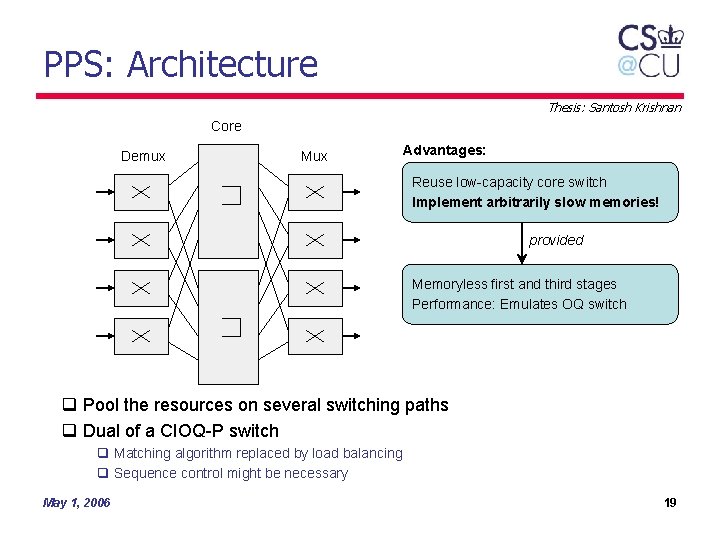 PPS: Architecture

CS
@CU

Thesis: Santosh Krishnan

Core

Demux

Mux

Advantages:

Reuse low-capacity core switch
Implement arbitrarily slow memories!

provided

Memoryless first and third stages
Performance: Emulates OQ switch

❑ Pool the resources on several switching paths
❑ Dual of a CIOQ-P switch
❑ Matching algorithm replaced by load balancing
❑ Sequence control might be necessary

May 1, 2006

19